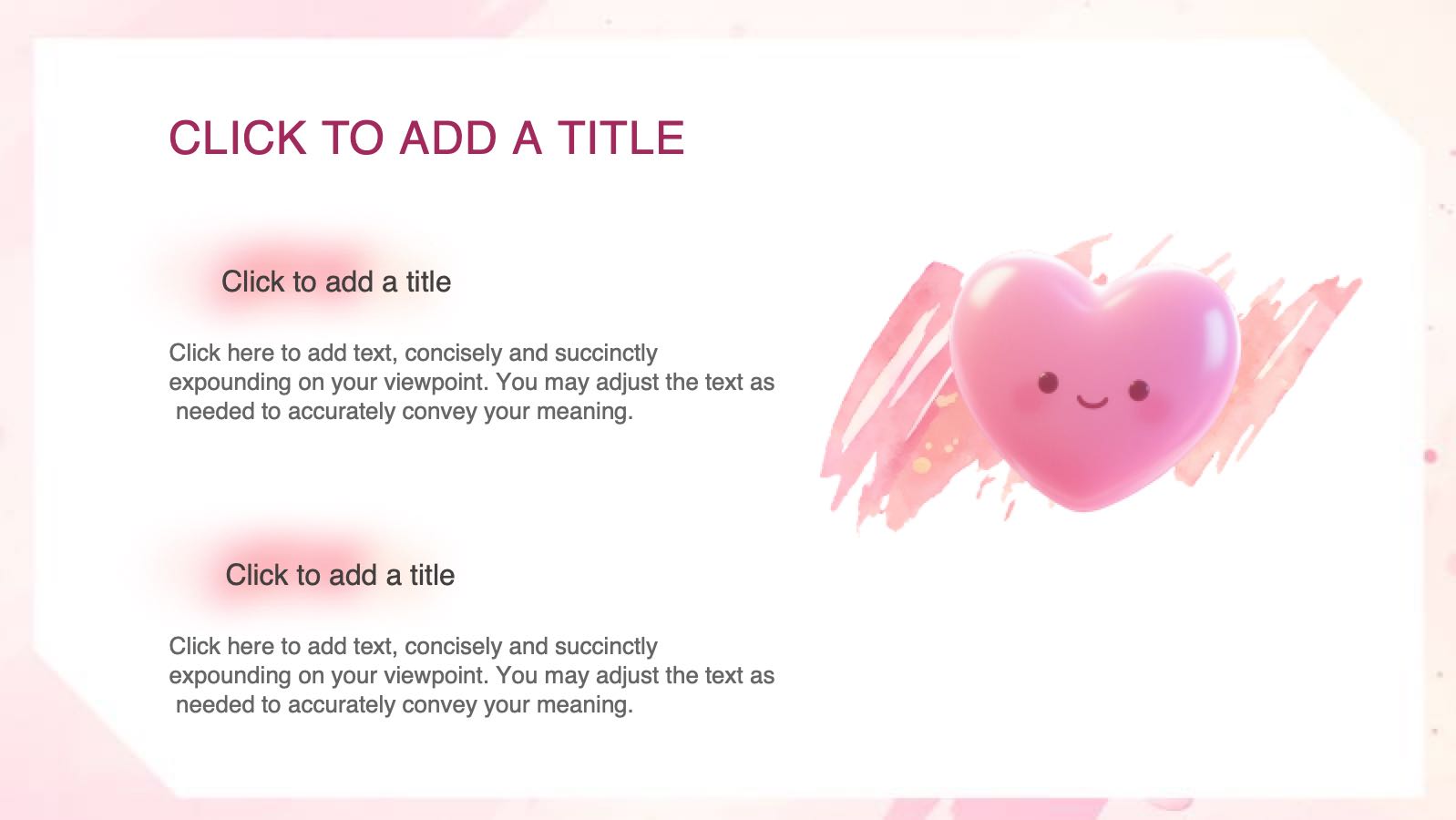 CLICK TO ADD A TITLE

Click to add a title

Click here to add text, concisely and succinctly expounding on your viewpoint. You may adjust the text as needed to accurately convey your meaning.

Click to add a title

Click here to add text, concisely and succinctly expounding on your viewpoint. You may adjust the text as needed to accurately convey your meaning.